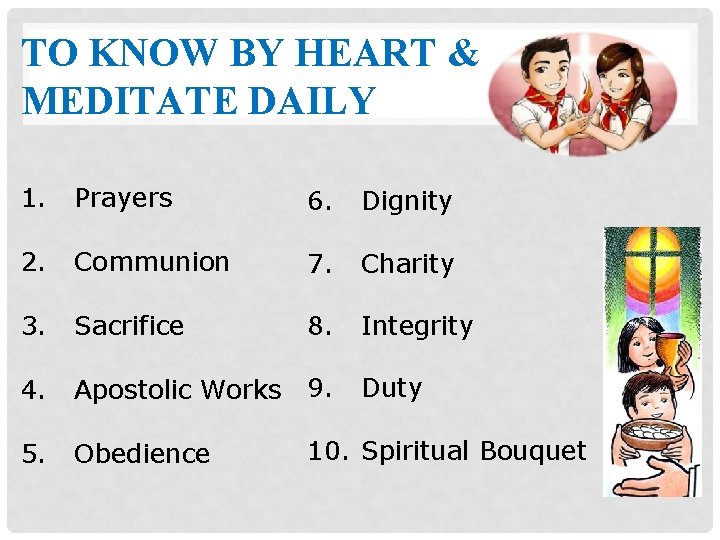 TO KNOW BY HEART & MEDITATE DAILY

1. Prayers
2. Communion
3. Sacrifice
4. Apostolic Works
5. Obedience

6. Dignity
7. Charity
8. Integrity
9. Duty
10. Spiritual Bouquet